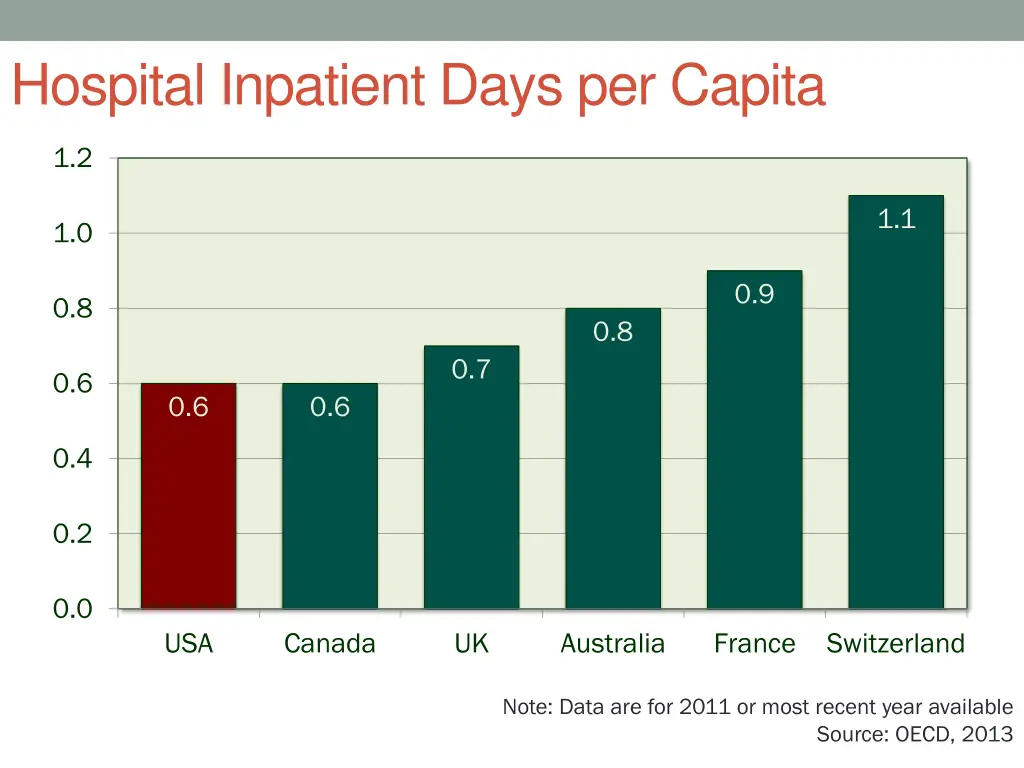 Hospital Inpatient Days per Capita

1.2
1.0
0.8
0.6
0.4
0.2
0.0

0.6
0.6
0.7
0.8
0.9
1.1

USA
Canada
UK
Australia
France
Switzerland

Note: Data are for 2011 or most recent year available
Source: OECD, 2013